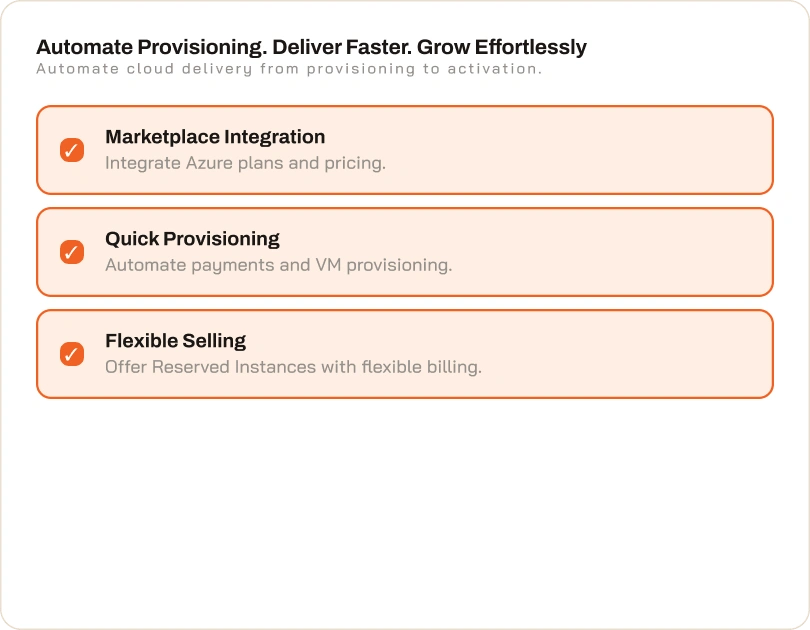 Automate Provisioning. Deliver Faster. Grow Effortlessly
Automate cloud delivery from provisioning to activation.

✓ Marketplace Integration
Integrate Azure plans and pricing.

✓ Quick Provisioning
Automate payments and VM provisioning.

✓ Flexible Selling
Offer Reserved Instances with flexible billing.